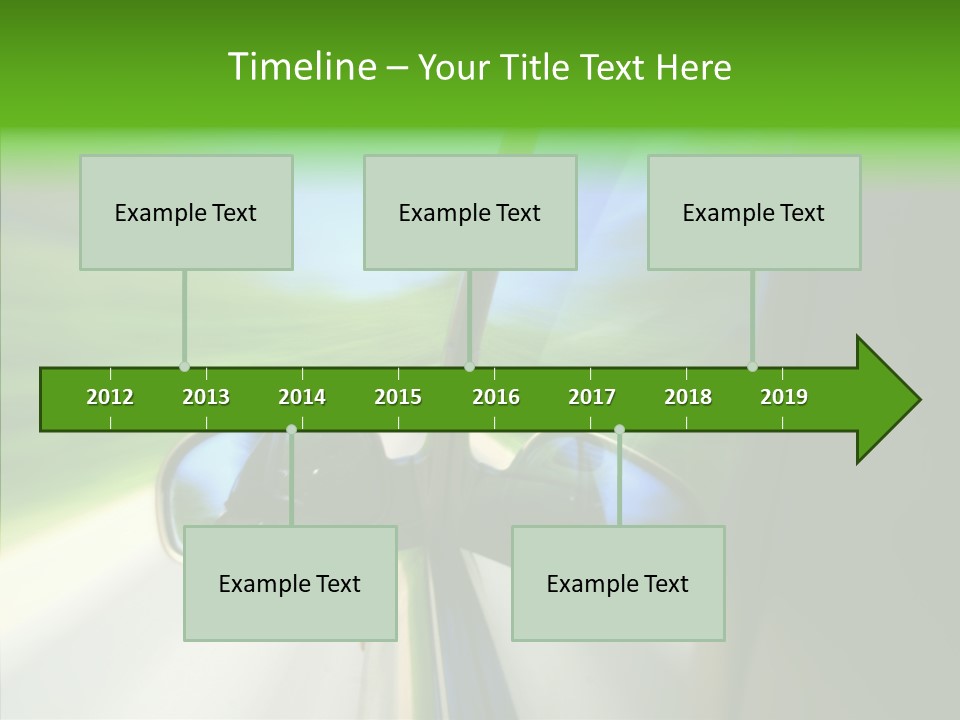 Timeline – Your Title Text Here

Example Text

Example Text

Example Text

2012 2013 2014 2015 2016 2017 2018 2019

Example Text

Example Text